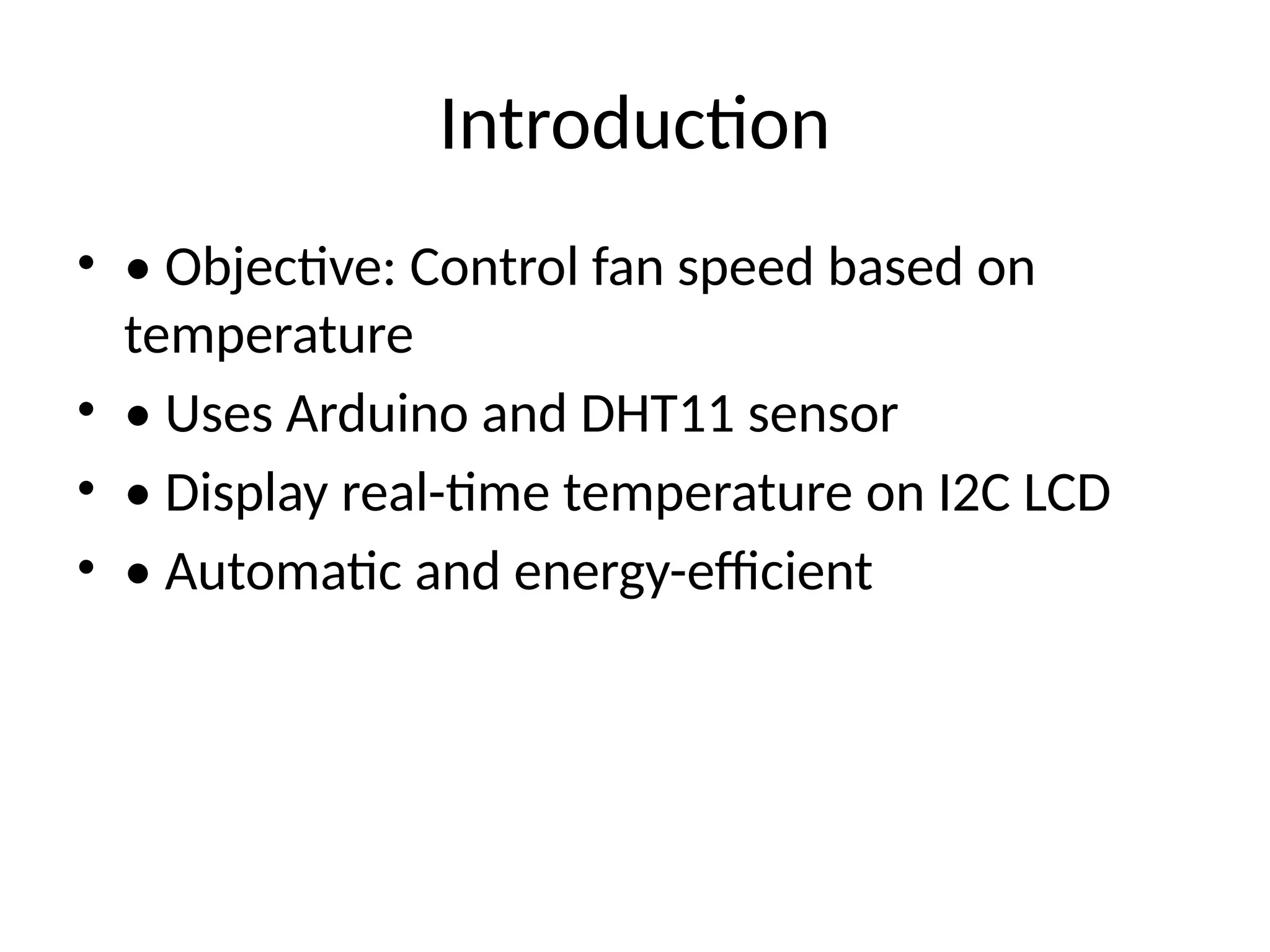 Introduction

• • Objective: Control fan speed based on temperature
• • Uses Arduino and DHT11 sensor
• • Display real-time temperature on I2C LCD
• • Automatic and energy-efficient